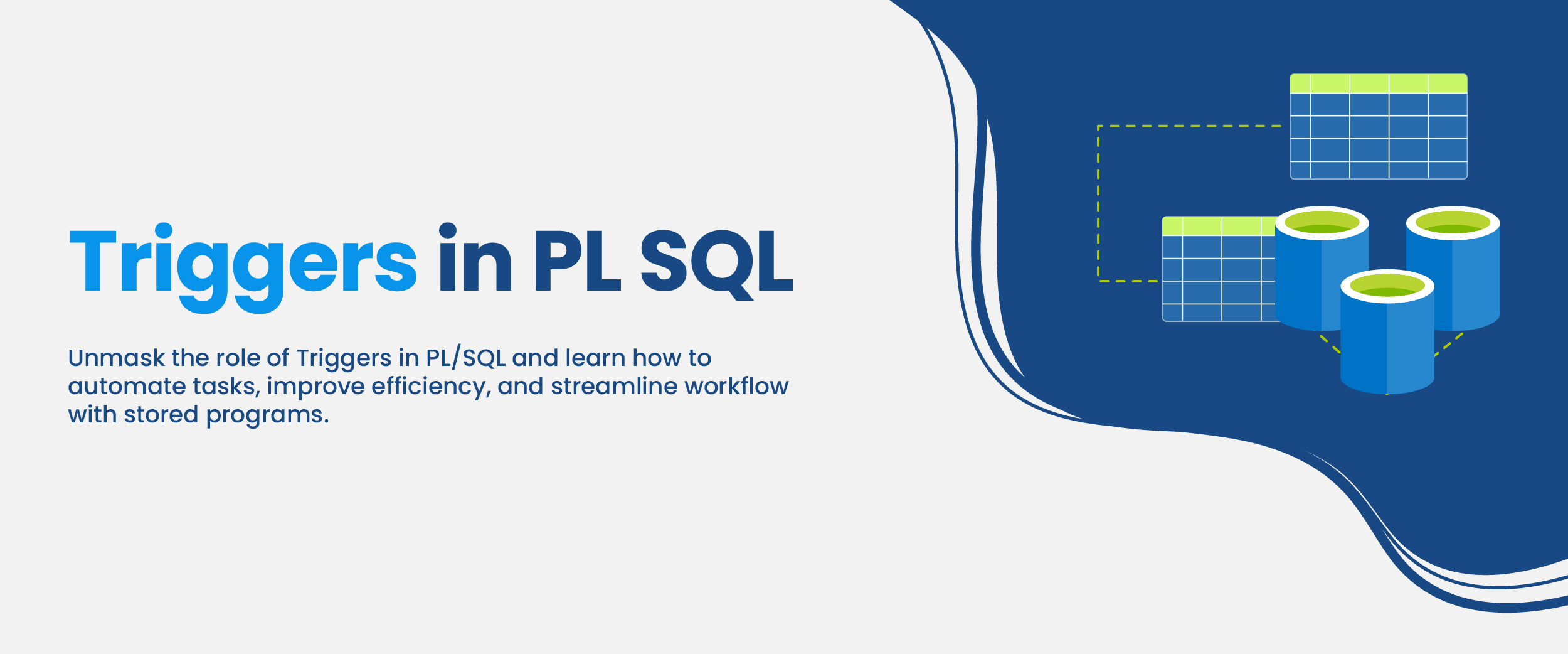 Triggers in PL SQL

Unmask the role of Triggers in PL/SQL and learn how to automate tasks, improve efficiency, and streamline workflow with stored programs.